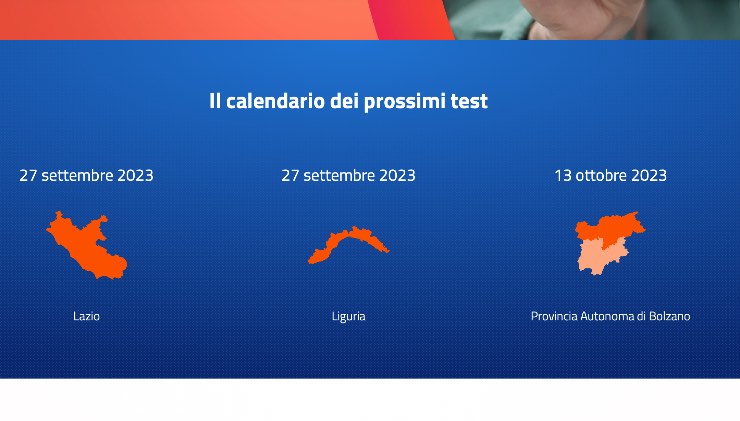 Il calendario dei prossimi test

27 settembre 2023

Lazio

27 settembre 2023

Liguria

13 ottobre 2023

Provincia Autonoma di Bolzano